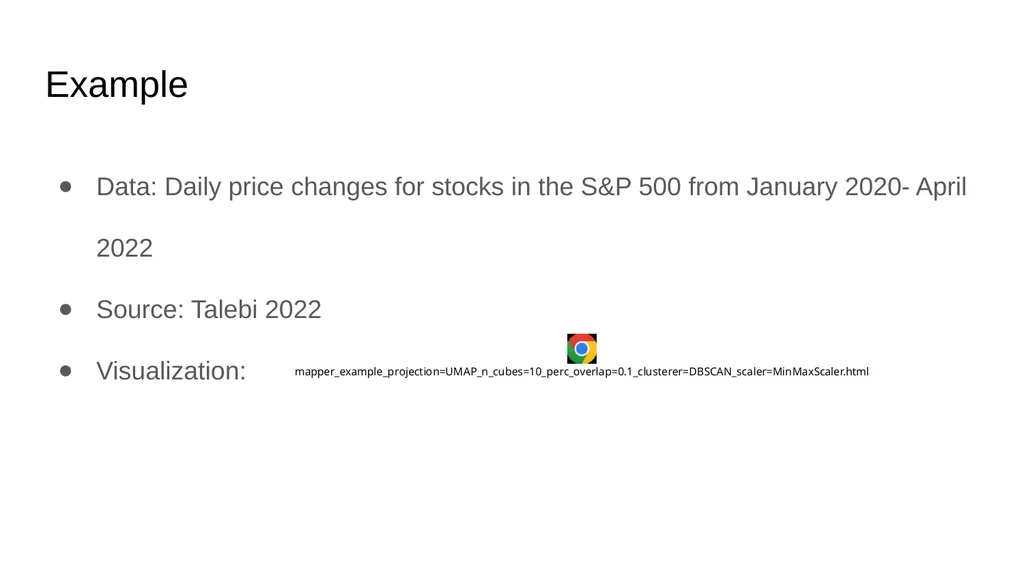 Example

● Data: Daily price changes for stocks in the S&P 500 from January 2020- April 2022

● Source: Talebi 2022

● Visualization: mapper_example_projection=UMAP_n_cubes=10_perc_overlap=0.1_clusterer=DBSCAN_scaler=MinMaxScaler.html